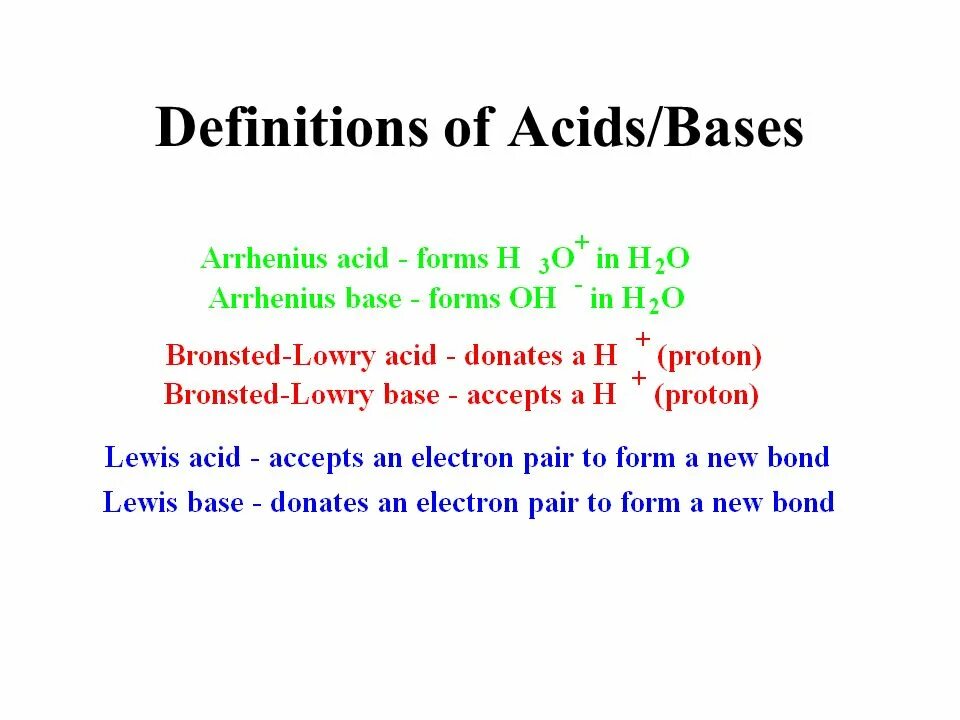 Definitions of Acids/Bases

Arrhenius acid - forms $H_3O^+$ in $H_2O$
Arrhenius base - forms $OH^-$ in $H_2O$

Bronsted-Lowry acid - donates a $H^+$ (proton)
Bronsted-Lowry base - accepts a $H^+$ (proton)

Lewis acid - accepts an electron pair to form a new bond
Lewis base - donates an electron pair to form a new bond